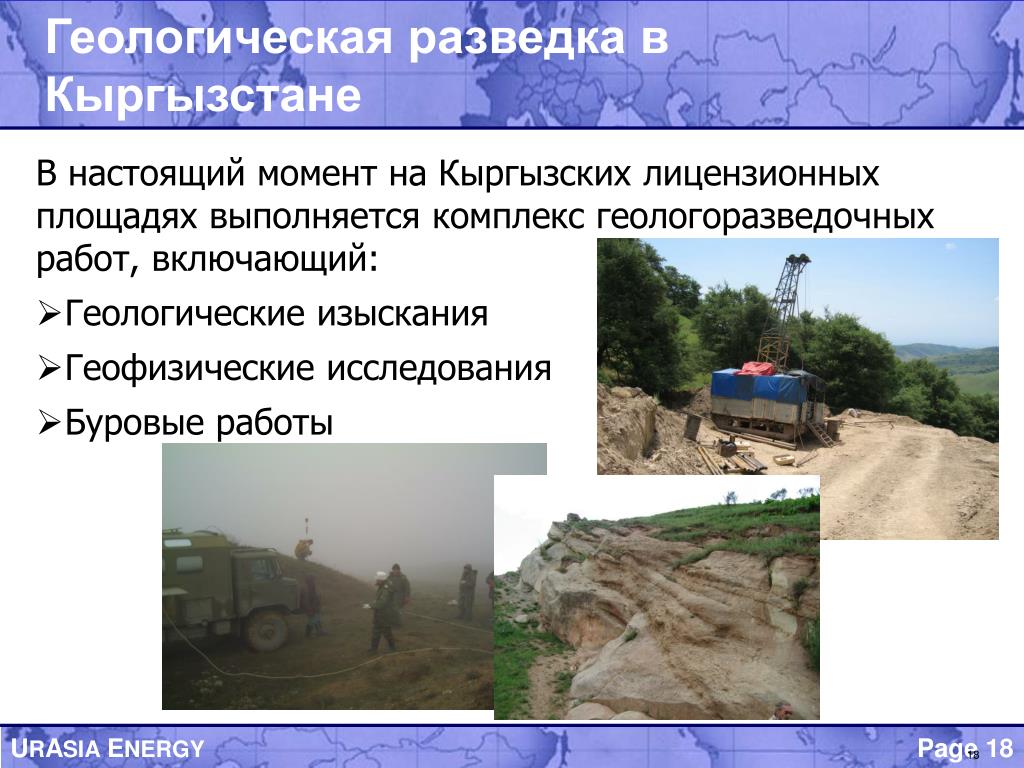 Геологическая разведка в Кыргызстане

В настоящий момент на Кыргызских лицензионных площадях выполняется комплекс геологоразведочных работ, включающий:

➢Геологические изыскания

➢Геофизические исследования

➢Буровые работы

URASIA ENERGY

Page 18

18